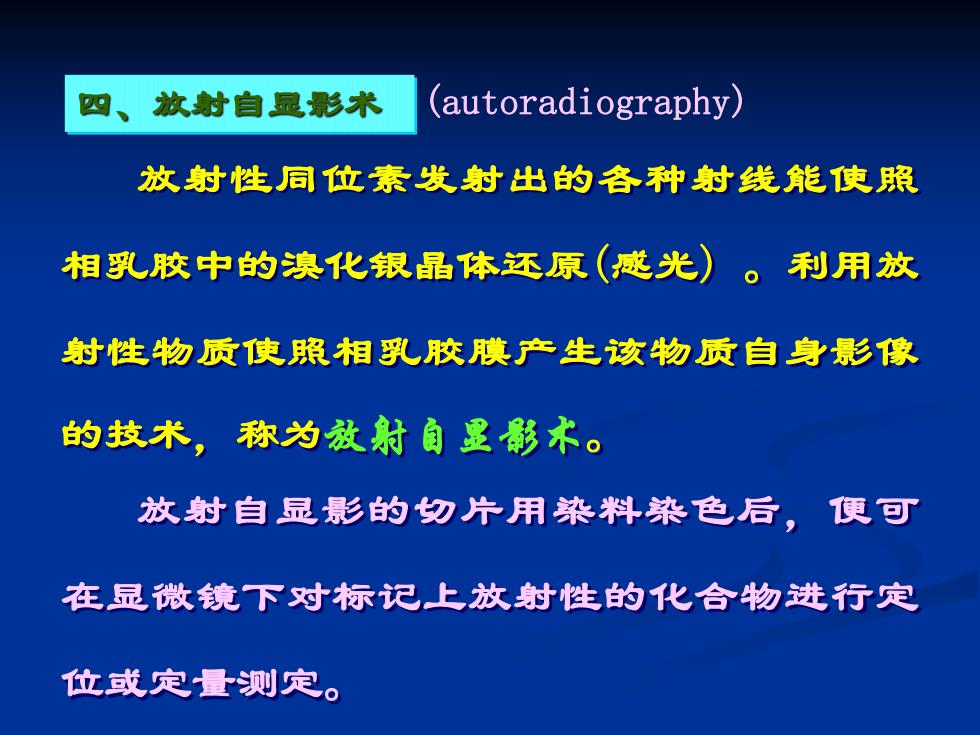 四、放射自显影术 (autoradiography)

放射性同位素发射出的各种射线能使照相乳胶中的溴化银晶体还原(感光) 。利用放射性物质使照相乳胶膜产生该物质自身影像的技术，称为放射自显影术。

放射自显影的切片用染料染色后，便可在显微镜下对标记上放射性的化合物进行定位或定量测定。